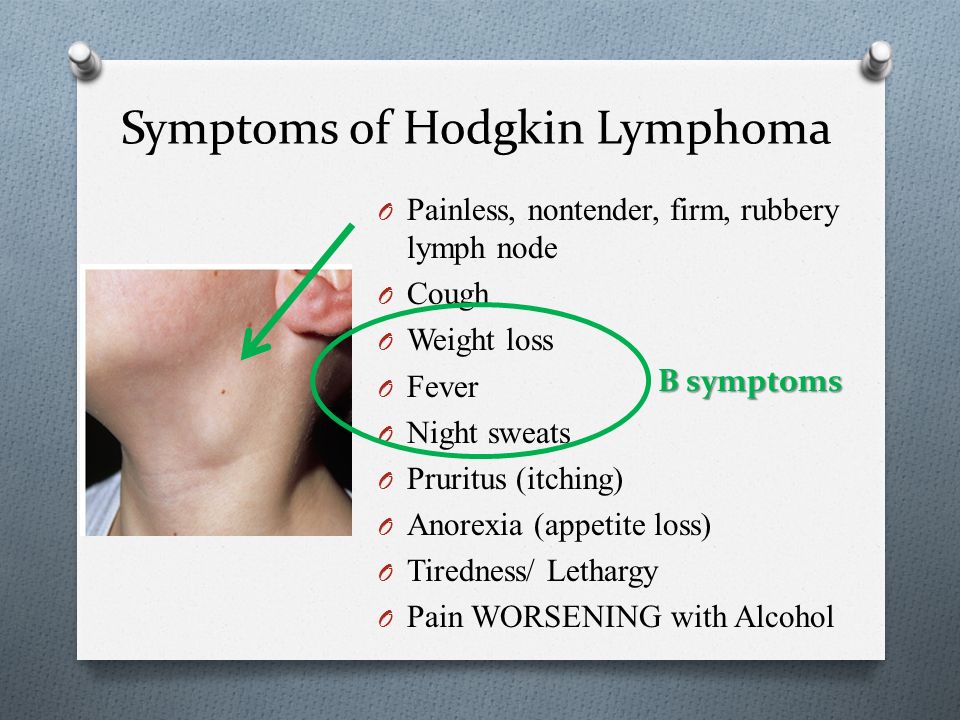 Symptoms of Hodgkin Lymphoma

O Painless, nontender, firm, rubbery lymph node
O Cough
O Weight loss
O Fever
O Night sweats
O Pruritus (itching)
O Anorexia (appetite loss)
O Tiredness/ Lethargy
O Pain WORSENING with Alcohol

B symptoms